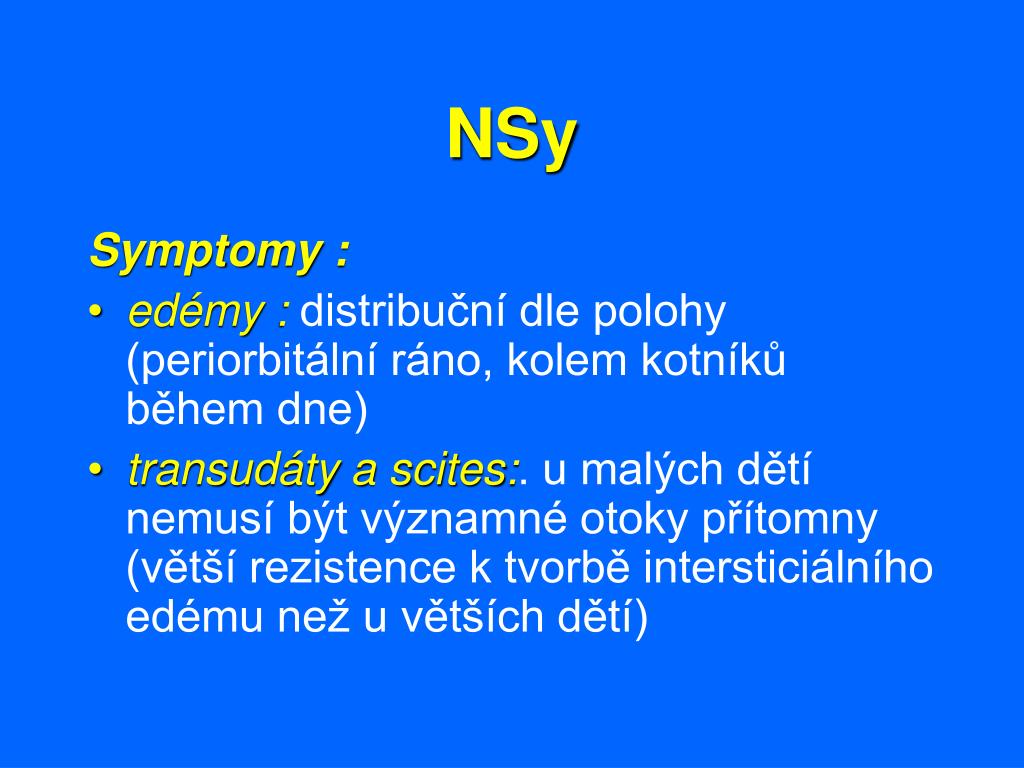 NSy

Symptomy :

• edémy : distribuční dle polohy (periorbitální ráno, kolem kotníků během dne)
• transudáty a scites:. u malých dětí nemusí být významné otoky přítomny (větší rezistence k tvorbě intersticiálního edému než u větších dětí)